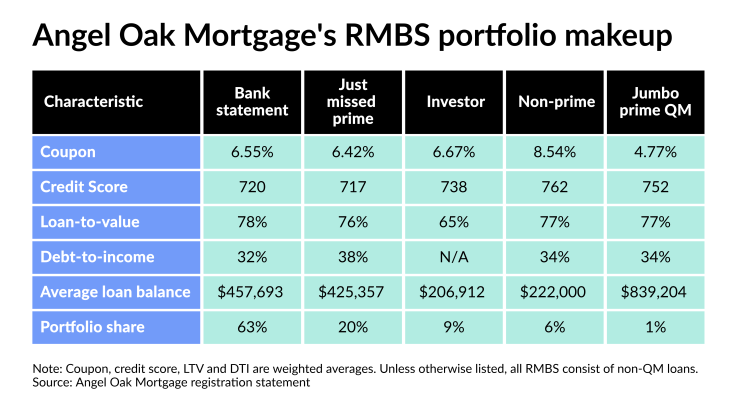 Angel Oak Mortgage's RMBS portfolio makeup

| Characteristic | Bank statement | Just missed prime | Investor | Non-prime | Jumbo prime QM |
|---|---|---|---|---|---|
| Coupon | 6.55% | 6.42% | 6.67% | 8.54% | 4.77% |
| Credit Score | 720 | 717 | 738 | 762 | 752 |
| Loan-to-value | 78% | 76% | 65% | 77% | 77% |
| Debt-to-income | 32% | 38% | N/A | 34% | 34% |
| Average loan balance | \$457,693 | \$425,357 | \$206,912 | \$222,000 | \$839,204 |
| Portfolio share | 63% | 20% | 9% | 6% | 1% |

Note: Coupon, credit score, LTV and DTI are weighted averages. Unless otherwise listed, all RMBS consist of non-QM loans.
Source: Angel Oak Mortgage registration statement